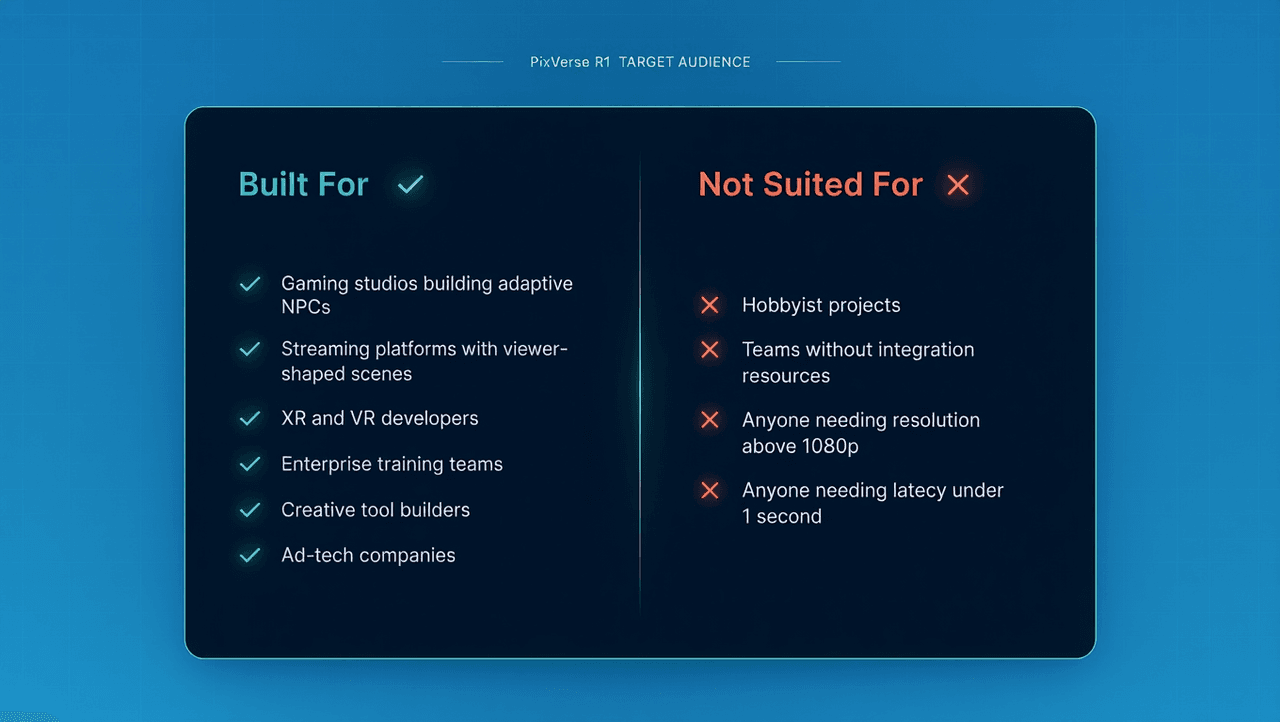 PixVerse R1 TARGET AUDIENCE

Built For

Gaming studios building adaptive NPCs

Streaming platforms with viewer-shaped scenes

XR and VR developers

Enterprise training teams

Creative tool builders

Ad-tech companies

Not Suited For

Hobbyist projects

Teams without integration resources

Anyone needing resolution above 1080p

Anyone needing latecy under 1 second